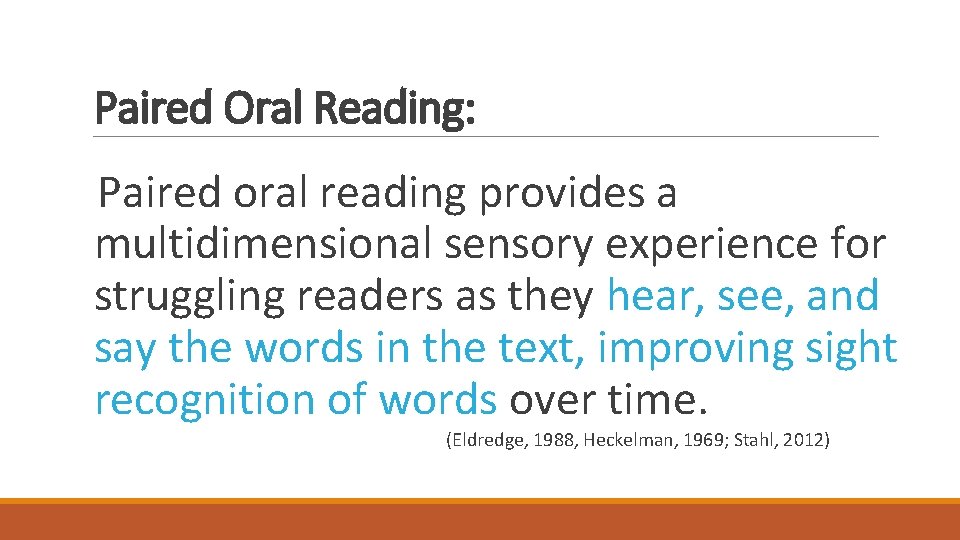 Paired Oral Reading:

Paired oral reading provides a multidimensional sensory experience for struggling readers as they hear, see, and say the words in the text, improving sight recognition of words over time.

(Eldredge, 1988, Heckelman, 1969; Stahl, 2012)